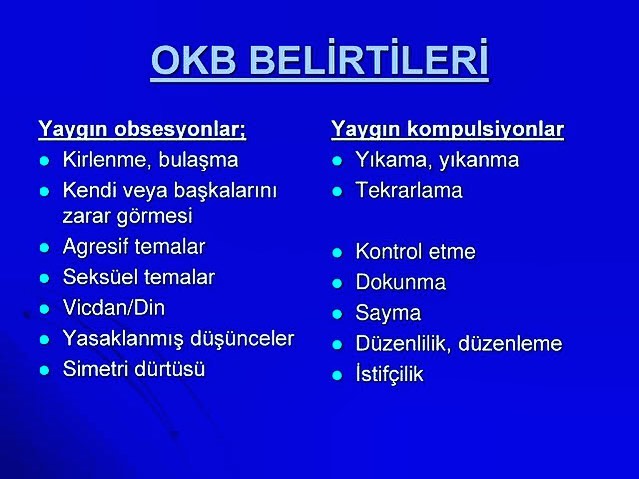 OKB BELİRTİLERİ

Yaygın obsesyonlar;
- Kirlenme, bulaşma
- Kendi veya başkalarını zarar görmesi
- Agresif temalar
- Seksüel temalar
- Vicdan/Din
- Yasaklanmış düşünceler
- Simetri dürtüsü

Yaygın kompulsiyonlar
- Yıkama, yıkanma
- Tekrarlama
- Kontrol etme
- Dokunma
- Sayma
- Düzenlilik, düzenleme
- İstifçilik